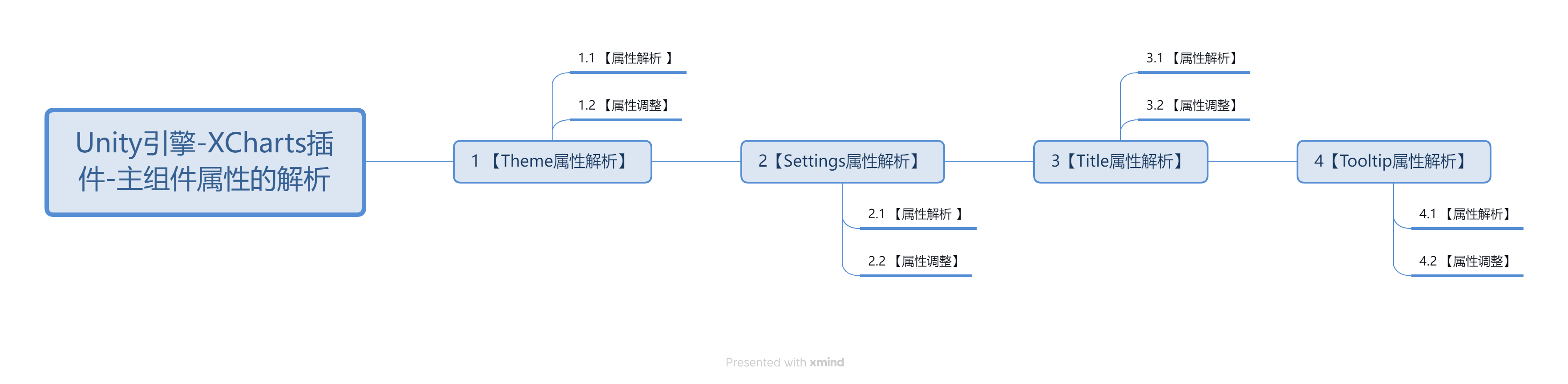 Unity引擎-XCharts插件-主组件属性的解析

1 【Theme属性解析】

1.1 【属性解析 】

1.2 【属性调整】

2【Settings属性解析】

2.1 【属性解析 】

2.2 【属性调整】

3【Title属性解析】

3.1 【属性解析】

3.2 【属性调整】

4【Tooltip属性解析】

4.1 【属性解析】

4.2 【属性调整】

Presented with xmind